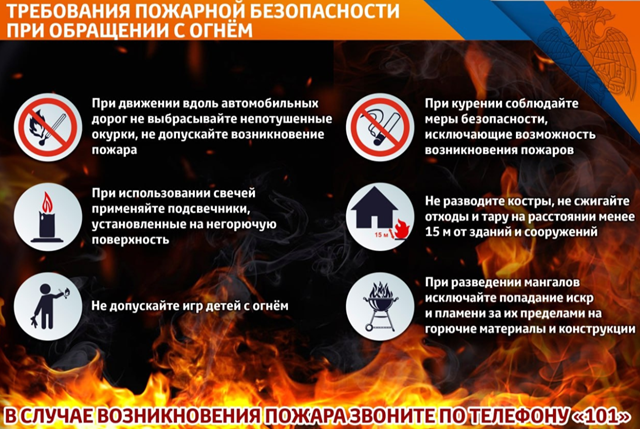 ТРЕБОВАНИЯ ПОЖАРНОЙ БЕЗОПАСНОСТИ ПРИ ОБРАЩЕНИИ С ОГНЁМ

При движении вдоль автомобильных дорог не выбрасывайте непотушенные окурки, не допускайте возникновение пожара

При использовании свечей применяйте подсвечники, установленные на негорючую поверхность

Не допускайте игр детей с огнём

При курении соблюдайте меры безопасности, исключающие возможность возникновения пожаров

15 м

Не разводите костры, не сжигайте отходы и тару на расстоянии менее 15 м от зданий и сооружений

При разведении мангалов исключайте попадание искр и пламени за их пределами на горючие материалы и конструкции

В СЛУЧАЕ ВОЗНИКНОВЕНИЯ ПОЖАРА ЗВОНИТЕ ПО ТЕЛЕФОНУ «101»